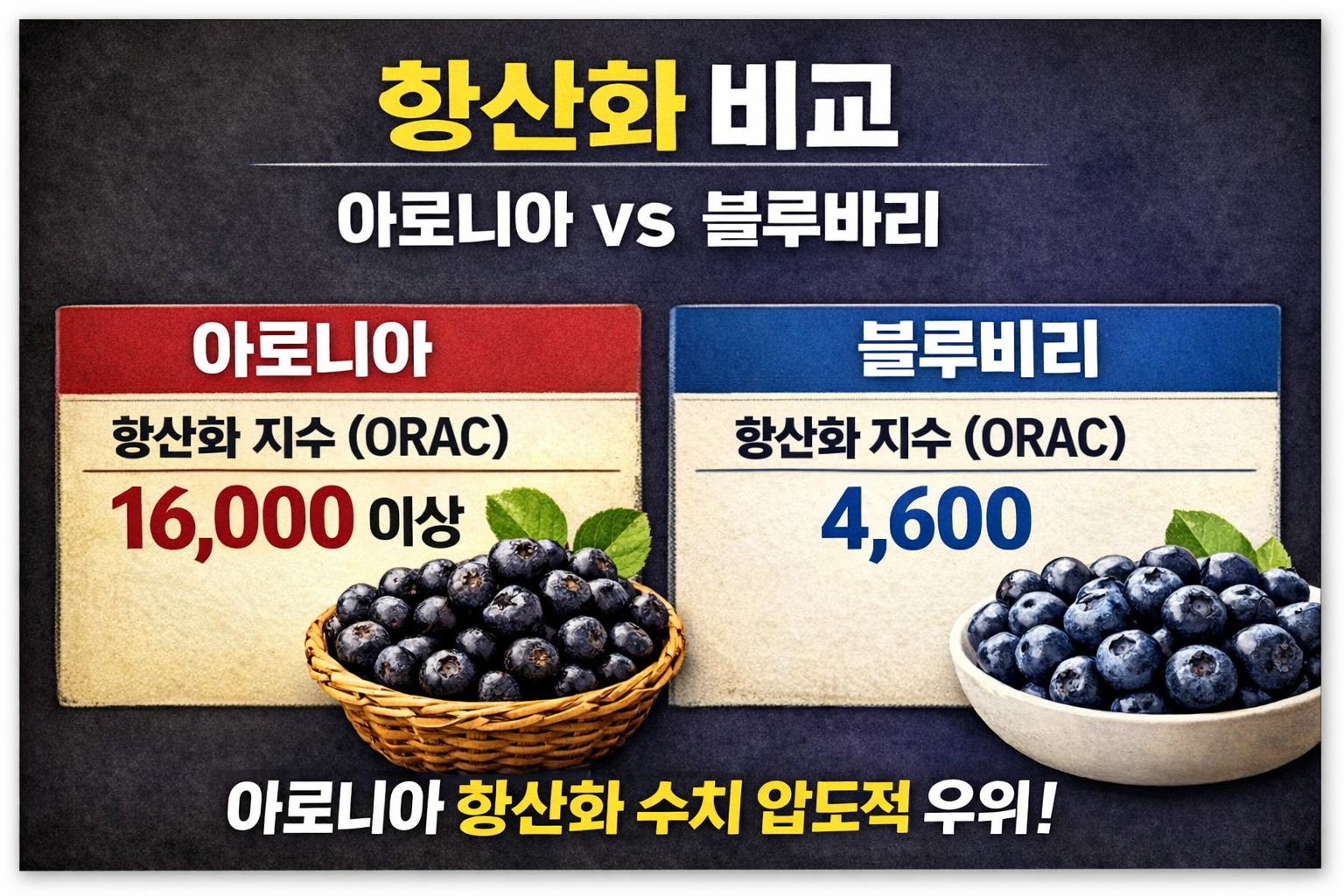 항산화 비교

아로니아 vs 블루바리

아로니아

항산화 지수 (ORAC)

16,000 이상

블루비리

항산화 지수 (ORAC)

4,600

아로니아 항산화 수치 압도적 우위!